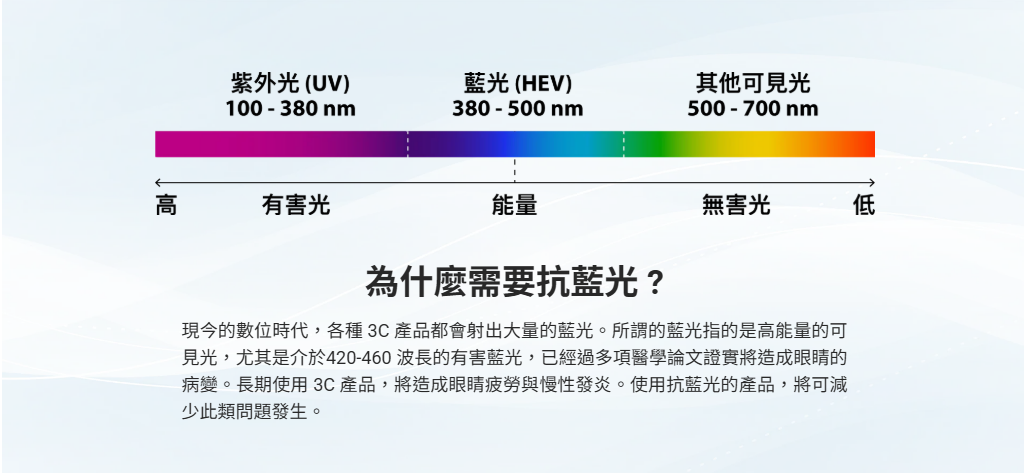 紫外光 (UV)
100 - 380 nm

藍光 (HEV)
380 - 500 nm

其他可見光
500 - 700 nm

高　有害光　能量　無害光　低

為什麼需要抗藍光？

現今的數位時代，各種 3C 產品都會射出大量的藍光。所謂的藍光指的是高能量的可見光，尤其是介於420-460 波長的有害藍光，已經過多項醫學論文證實將造成眼睛的病變。長期使用 3C 產品，將造成眼睛疲勞與慢性發炎。使用抗藍光的產品，將可減少此類問題發生。